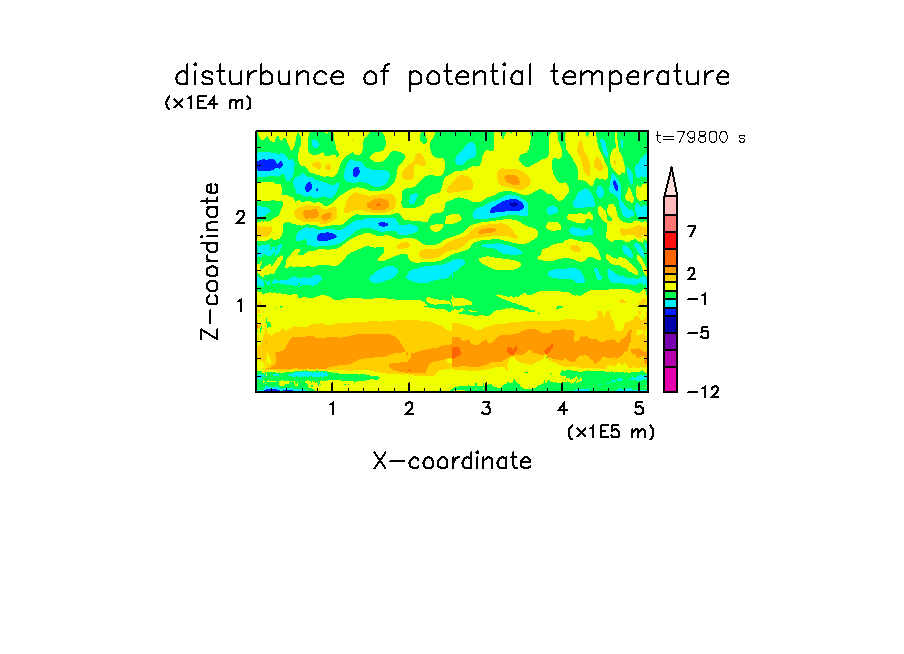 disturbunce of potential temperature
(x1E4 m)
t=79800 s
Z-coordinate
2
1
7
2
−1
−5
−12
1 2 3 4 5
(x1E5 m)
X-coordinate